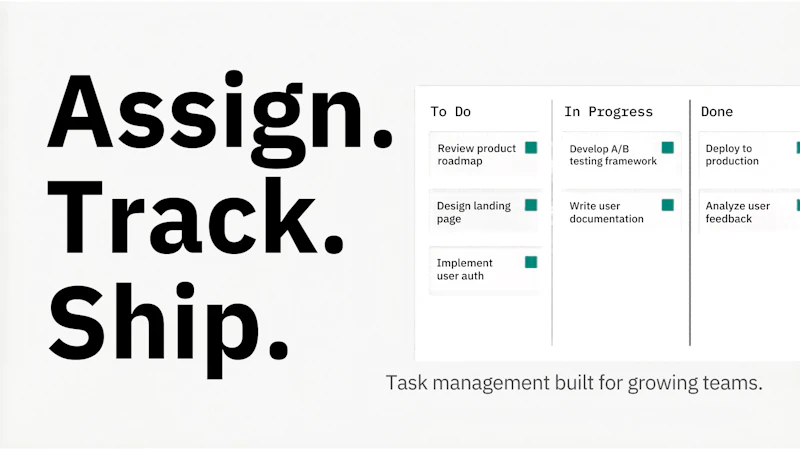 Assign.
Track.
Ship.

To Do

Review product roadmap

Design landing page

Implement user auth

In Progress

Develop A/B testing framework

Write user documentation

Done

Deploy to production

Analyze user feedback

Task management built for growing teams.